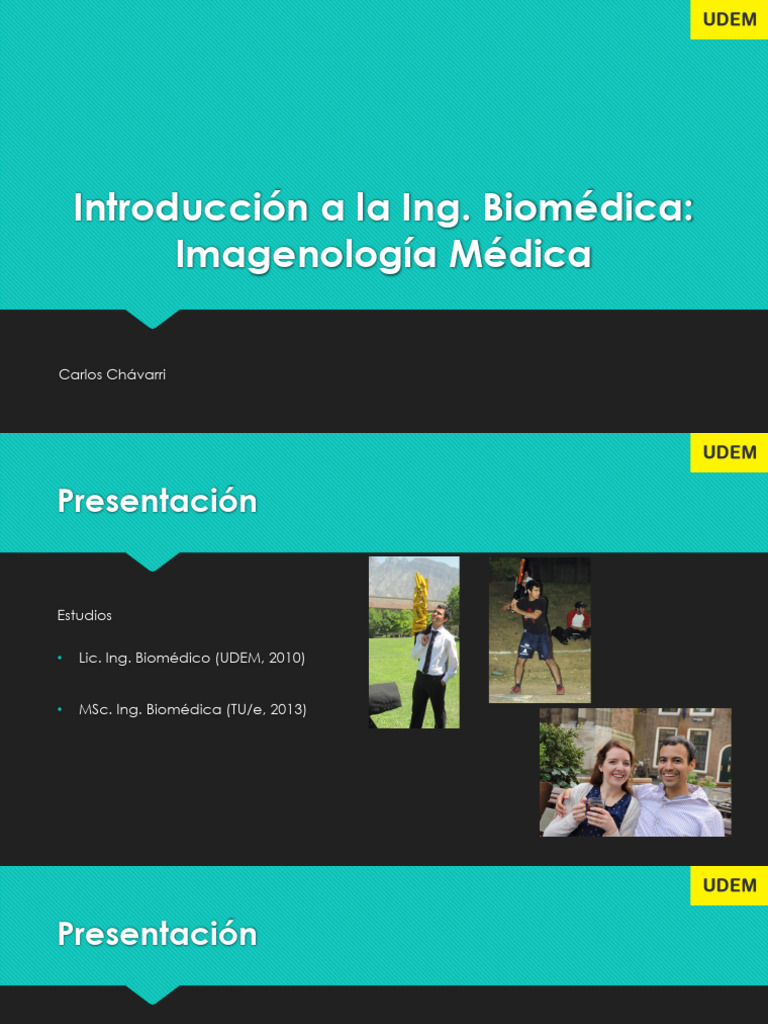 UDEM

Introducción a la Ing. Biomédica: Imagenología Médica

Carlos Chávarri

UDEM

Presentación

Estudios

• Lic. Ing. Biomédico (UDEM, 2010)

• MSc. Ing. Biomédica (TU/e, 2013)

UDEM

Presentación